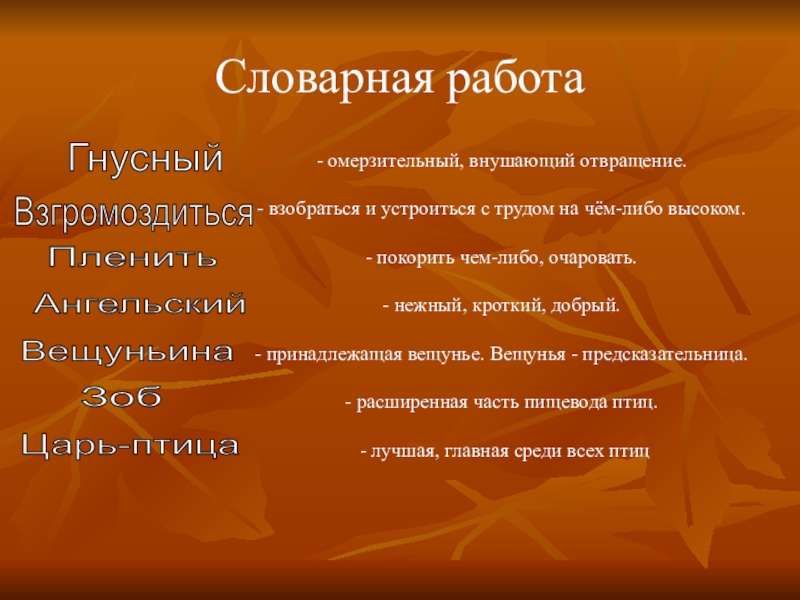 Словарная работа

Гнусный - омерзительный, внушающий отвращение.

Взгромоздиться - взобраться и устроиться с трудом на чём-либо высоком.

Пленить - покорить чем-либо, очаровать.

Ангельский - нежный, кроткий, добрый.

Вещуньина - принадлежащая вещунье. Вещунья - предсказательница.

Зоб - расширенная часть пищевода птиц.

Царь-птица - лучшая, главная среди всех птиц